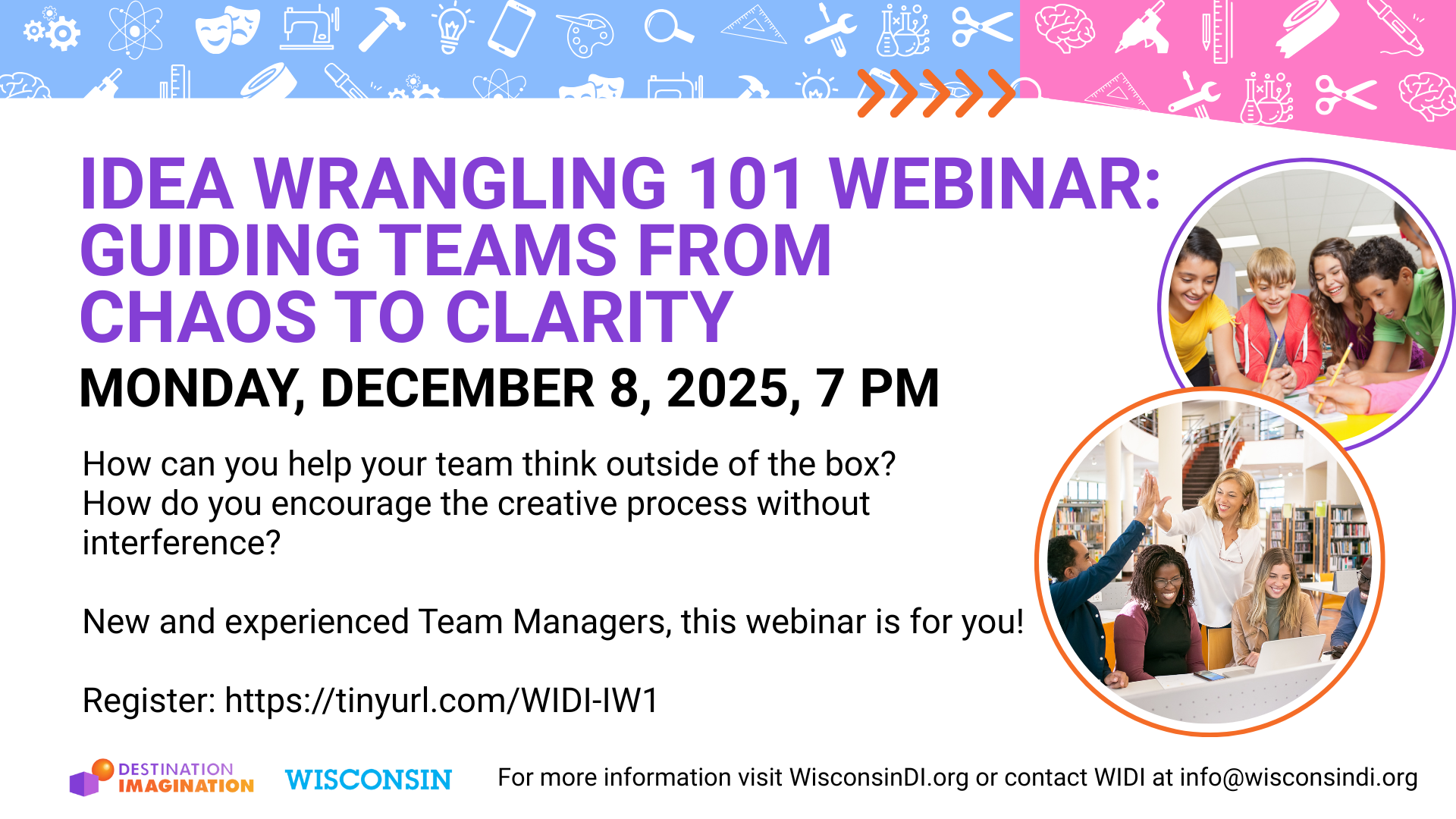 IDEA WRANGLING 101 WEBINAR: GUIDING TEAMS FROM CHAOS TO CLARITY

MONDAY, DECEMBER 8, 2025, 7 PM

How can you help your team think outside of the box? How do you encourage the creative process without interference?

New and experienced Team Managers, this webinar is for you!

Register: https://tinyurl.com/WIDI-IW1

DESTINATION IMAGINATION WISCONSIN

For more information visit WisconsinDI.org or contact WIDI at info@wisconsindi.org